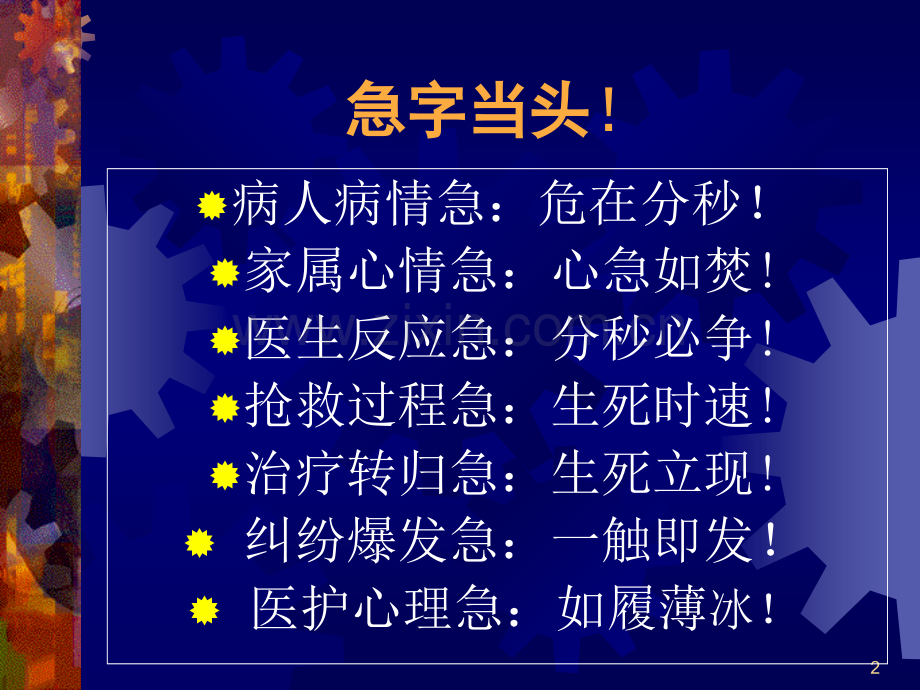 急字当头!

病人病情急：危在分秒!
家属心情急：心急如焚!
医生反应急：分秒必争!
抢救过程急：生死时速!
治疗转归急：生死立现!
纠纷爆发急：一触即发!
医护心理急：如履薄冰!

www.zixin.com.cn

2